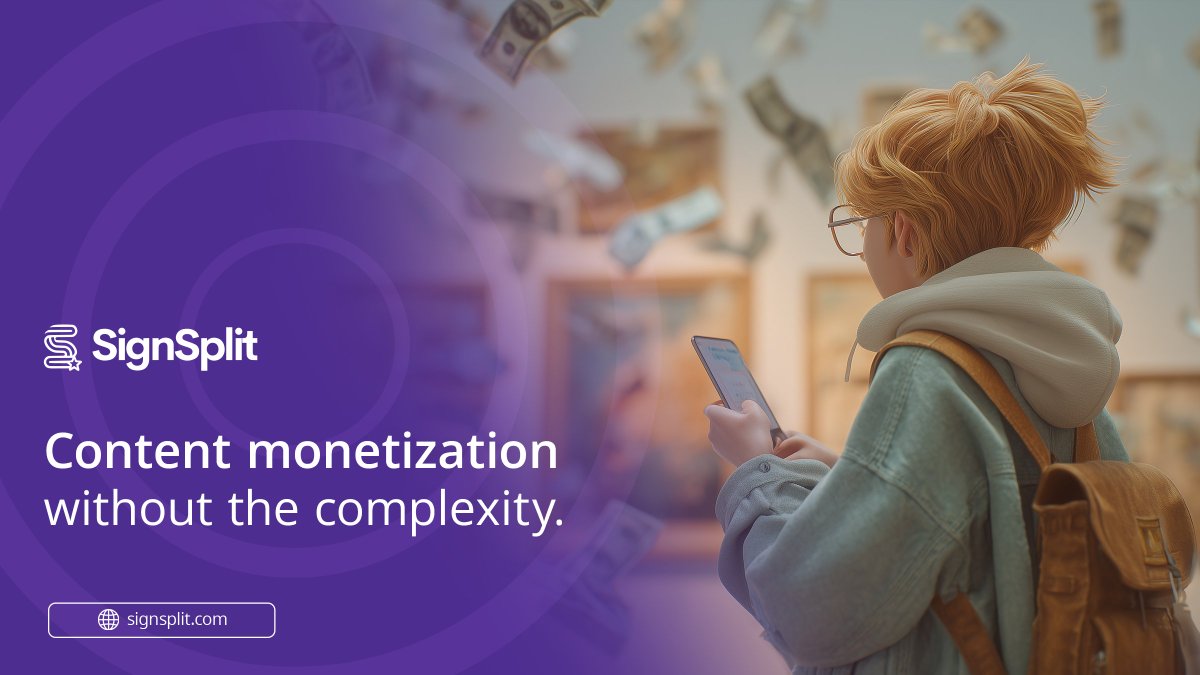 SignSplit

Content monetization
without the complexity.

signsplit.com